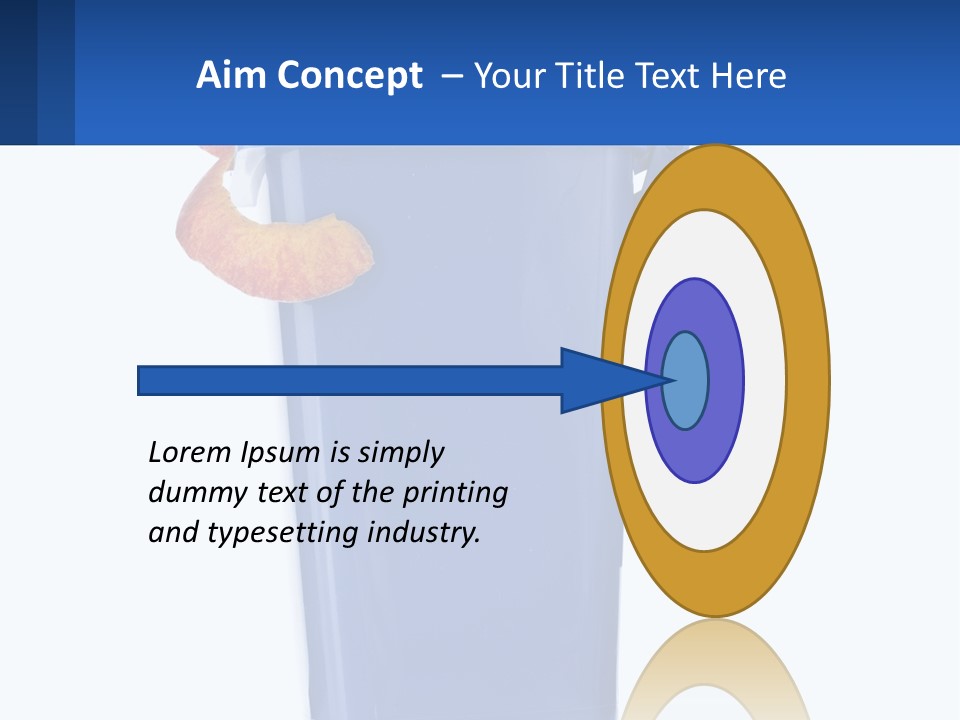 Aim Concept – Your Title Text Here

Lorem Ipsum is simply dummy text of the printing and typesetting industry.